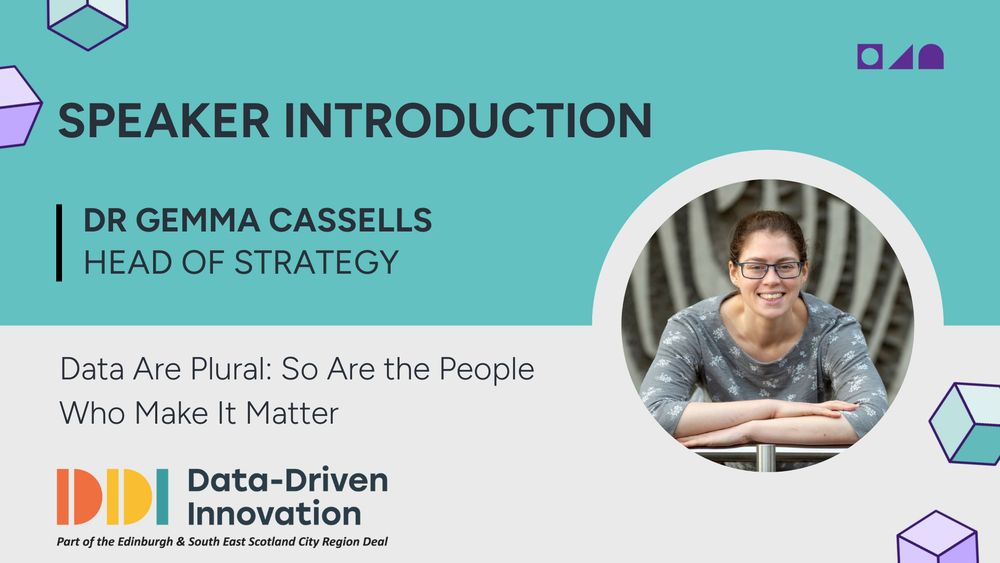 SPEAKER INTRODUCTION

DR GEMMA CASSELLS
HEAD OF STRATEGY

Data Are Plural: So Are the People Who Make It Matter

DDI Data-Driven Innovation

Part of the Edinburgh & South East Scotland City Region Deal